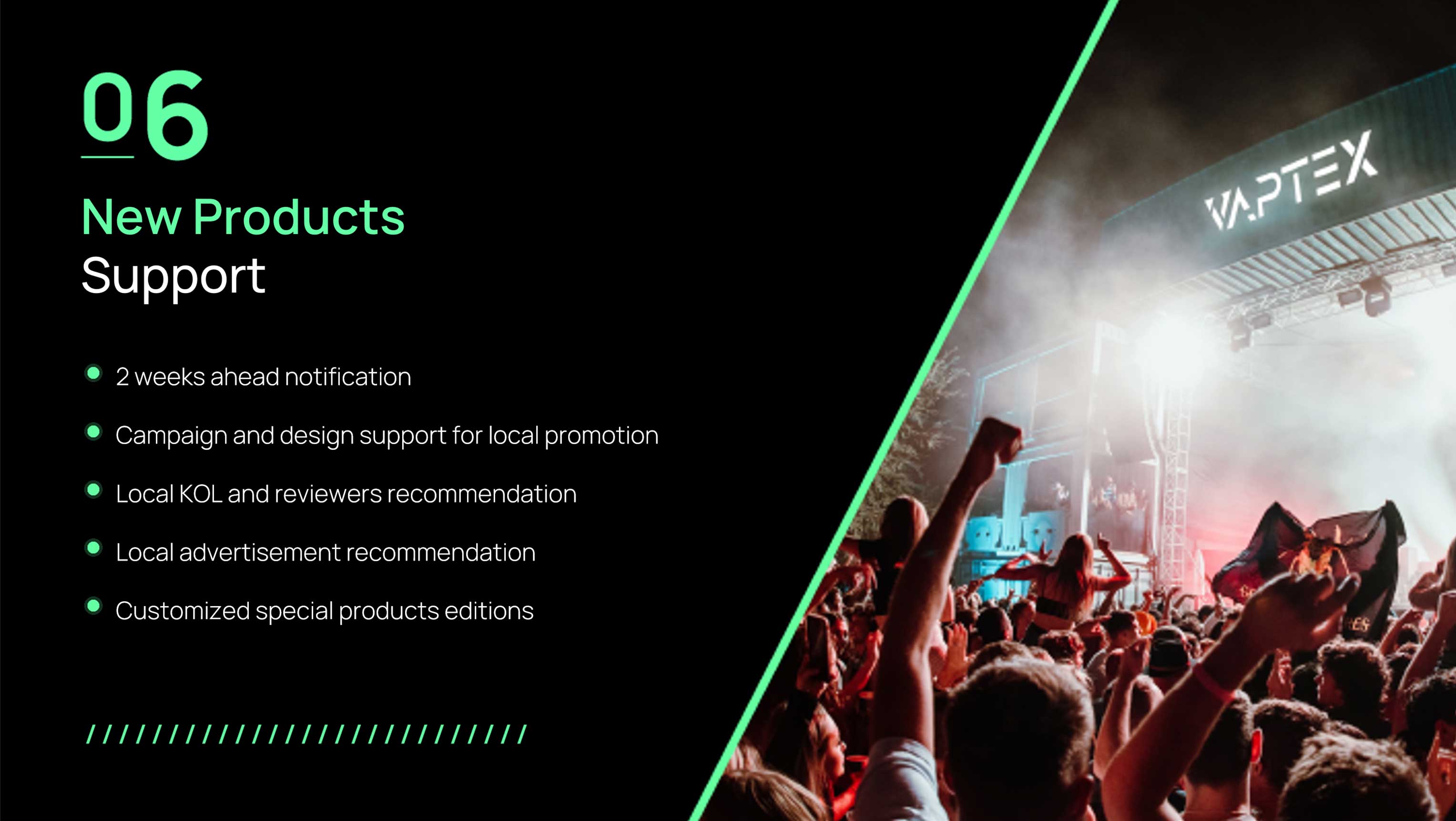 06

New Products
Support

- 2 weeks ahead notification
- Campaign and design support for local promotion
- Local KOL and reviewers recommendation
- Local advertisement recommendation
- Customized special products editions

VAPTEX